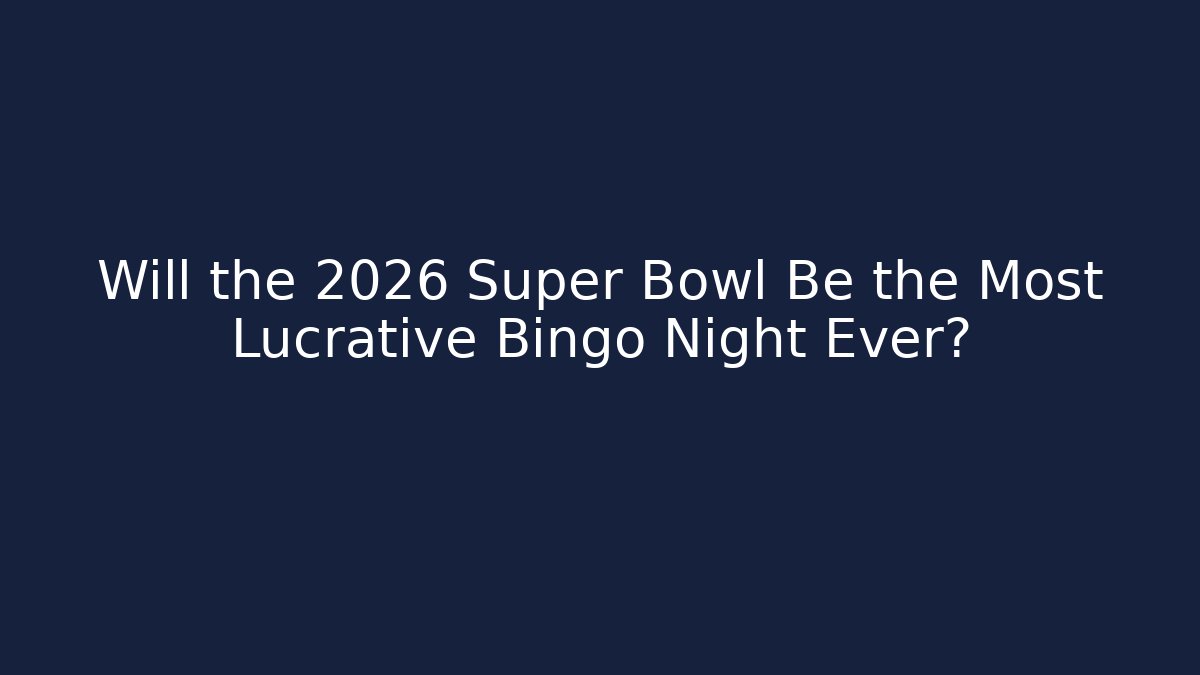 Will the 2026 Super Bowl Be the Most Lucrative Bingo Night Ever?